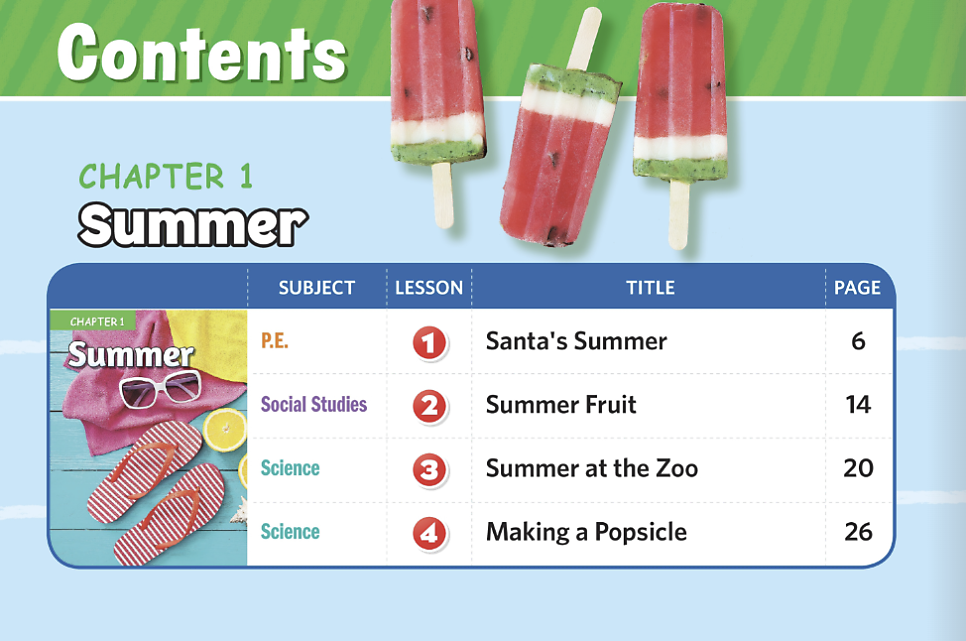 Contents

CHAPTER 1
Summer

| | SUBJECT | LESSON | TITLE | PAGE |
|---|---|---|---|---|
| CHAPTER 1 Summer | P.E. | 1 | Santa's Summer | 6 |
| | Social Studies | 2 | Summer Fruit | 14 |
| | Science | 3 | Summer at the Zoo | 20 |
| | Science | 4 | Making a Popsicle | 26 |